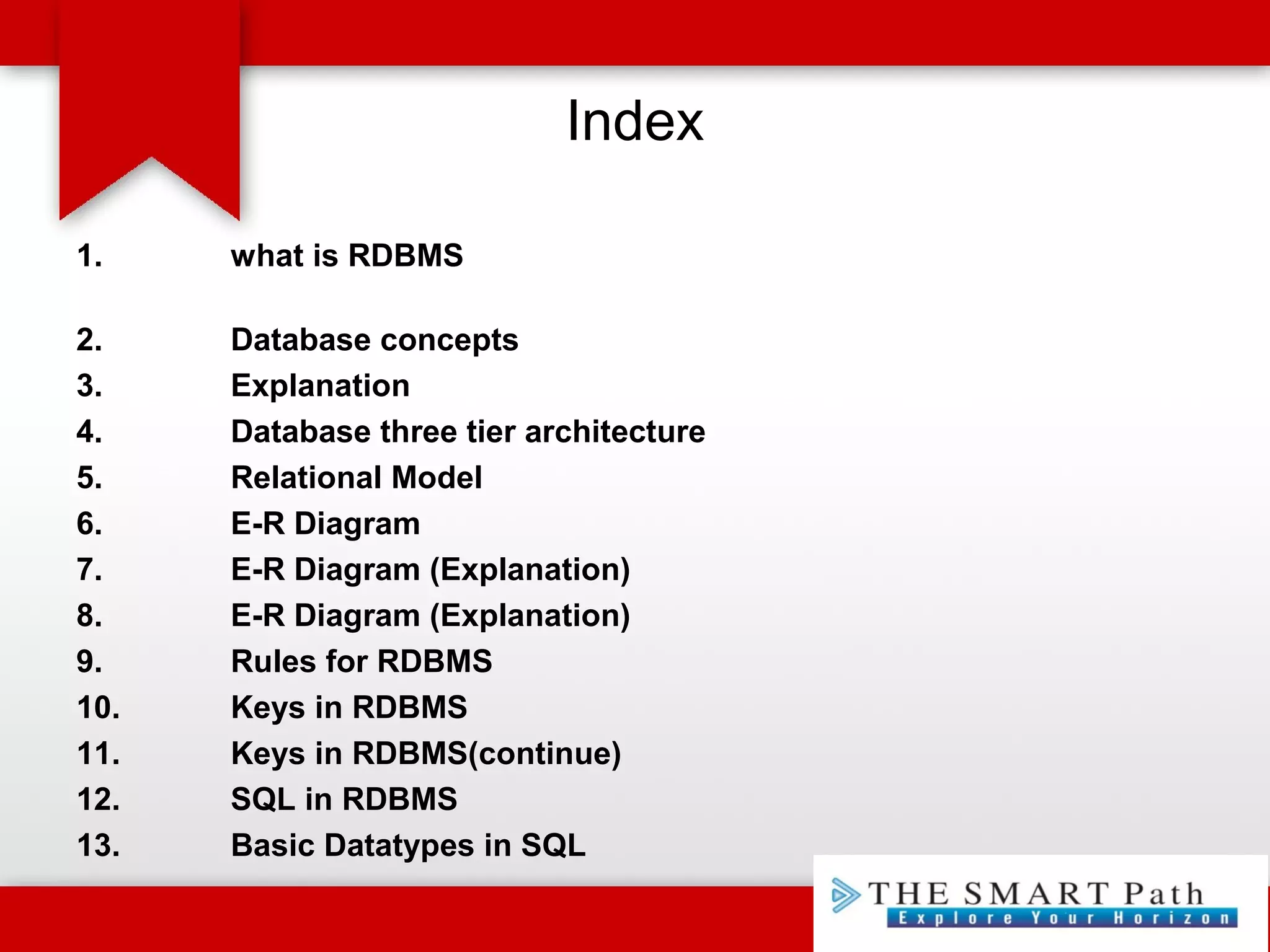 Index

1. what is RDBMS

2. Database concepts
3. Explanation
4. Database three tier architecture
5. Relational Model
6. E-R Diagram
7. E-R Diagram (Explanation)
8. E-R Diagram (Explanation)
9. Rules for RDBMS
10. Keys in RDBMS
11. Keys in RDBMS(continue)
12. SQL in RDBMS
13. Basic Datatypes in SQL

THE SMART Path
Explore Your Horizon